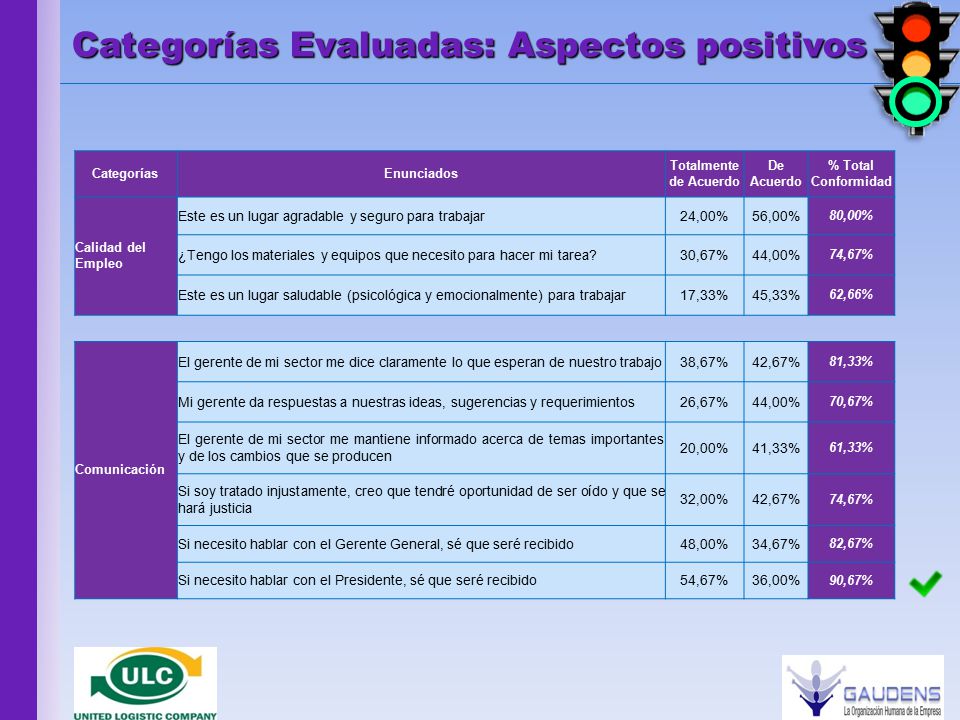 Categorías Evaluadas: Aspectos positivos

| Categorías | Enunciados | Totalmente de Acuerdo | De Acuerdo | % Total Conformidad |
|---|---|---|---|---|
| Calidad del Empleo | Este es un lugar agradable y seguro para trabajar | 24,00% | 56,00% | 80,00% |
| | ¿Tengo los materiales y equipos que necesito para hacer mi tarea? | 30,67% | 44,00% | 74,67% |
| | Este es un lugar saludable (psicológica y emocionalmente) para trabajar | 17,33% | 45,33% | 62,66% |

| | | | | |
|---|---|---|---|---|
| Comunicación | El gerente de mi sector me dice claramente lo que esperan de nuestro trabajo | 38,67% | 42,67% | 81,33% |
| | Mi gerente da respuestas a nuestras ideas, sugerencias y requerimientos | 26,67% | 44,00% | 70,67% |
| | El gerente de mi sector me mantiene informado acerca de temas importantes y de los cambios que se producen | 20,00% | 41,33% | 61,33% |
| | Si soy tratado injustamente, creo que tendré oportunidad de ser oído y que se hará justicia | 32,00% | 42,67% | 74,67% |
| | Si necesito hablar con el Gerente General, sé que seré recibido | 48,00% | 34,67% | 82,67% |
| | Si necesito hablar con el Presidente, sé que seré recibido | 54,67% | 36,00% | 90,67% |

ULC
UNITED LOGISTIC COMPANY

GAUDENS
La Organización Humana de la Empresa